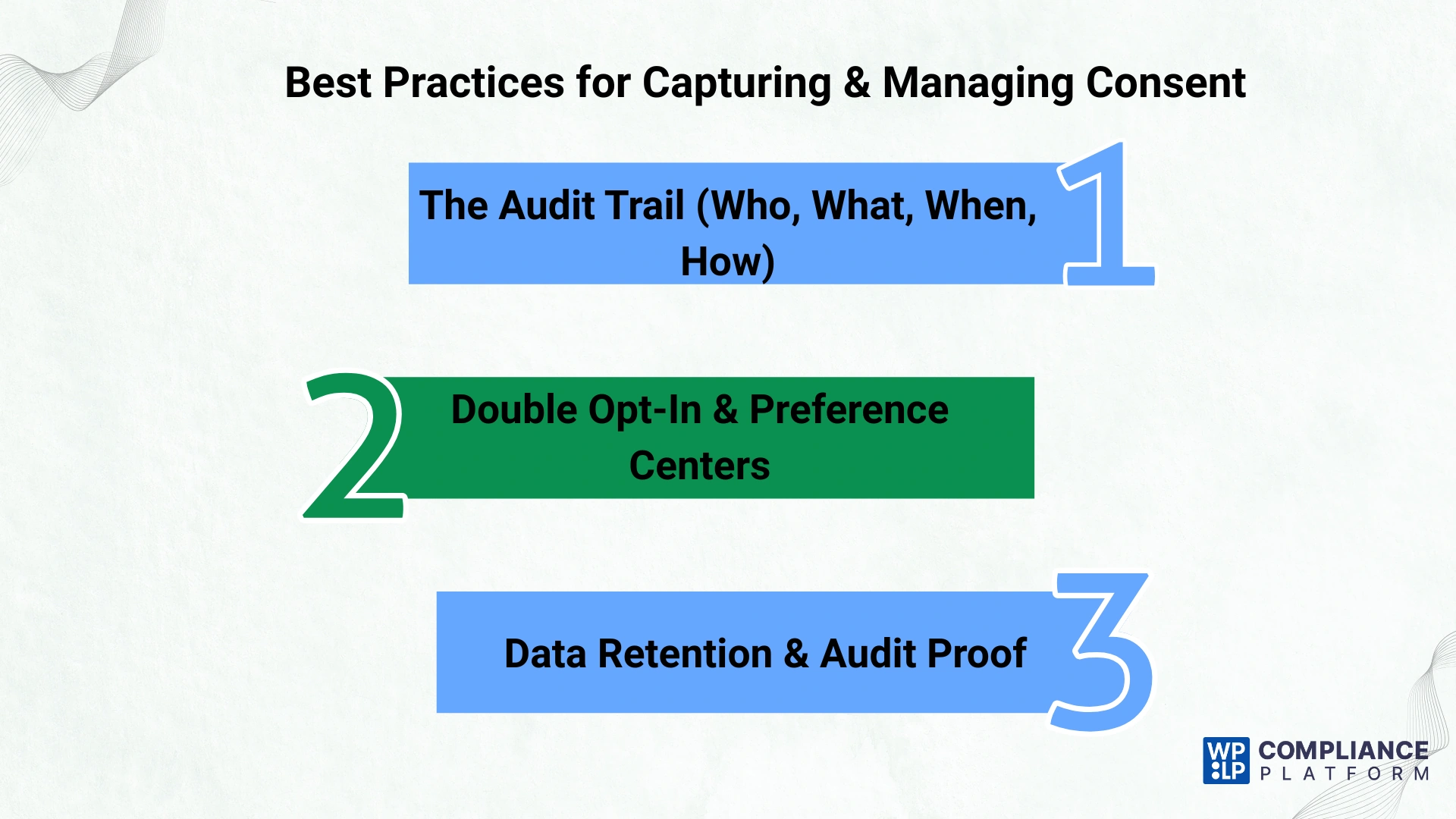 Best Practices for Capturing & Managing Consent

The Audit Trail (Who, What, When, How)

1

2

Double Opt-In & Preference Centers

Data Retention & Audit Proof

3

WP LP COMPLIANCE PLATFORM